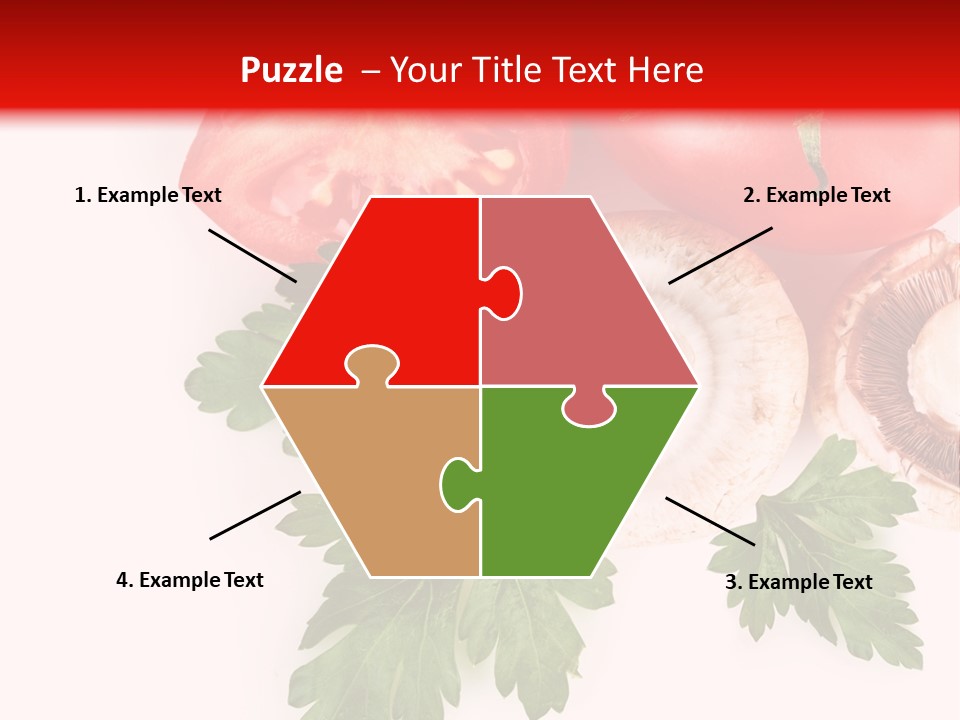 Puzzle – Your Title Text Here

1. Example Text

2. Example Text

4. Example Text

3. Example Text